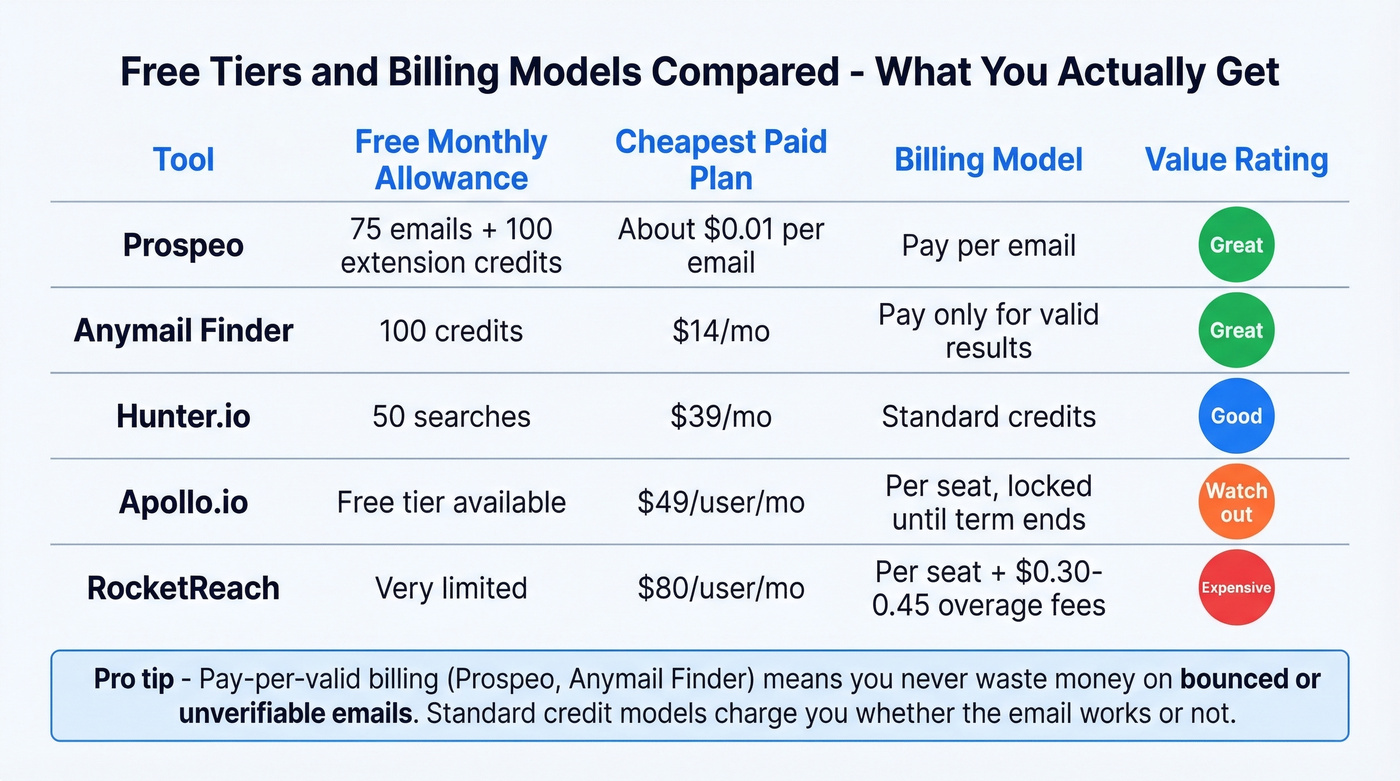 Free Tiers and Billing Models Compared - What You Actually Get

| Tool | Free Monthly Allowance | Cheapest Paid Plan | Billing Model | Value Rating |
|---|---|---|---|---|
| Prospeo | 75 emails + 100 extension credits | About \$0.01 per email | Pay per email | Great |
| Anymail Finder | 100 credits | \$14/mo | Pay only for valid results | Great |
| Hunter.io | 50 searches | \$39/mo | Standard credits | Good |
| Apollo.io | Free tier available | \$49/user/mo | Per seat, locked until term ends | Watch out |
| RocketReach | Very limited | \$80/user/mo | Per seat + \$0.30-0.45 overage fees | Expensive |

Pro tip - Pay-per-valid billing (Prospeo, Anymail Finder) means you never waste money on bounced or unverifiable emails. Standard credit models charge you whether the email works or not.